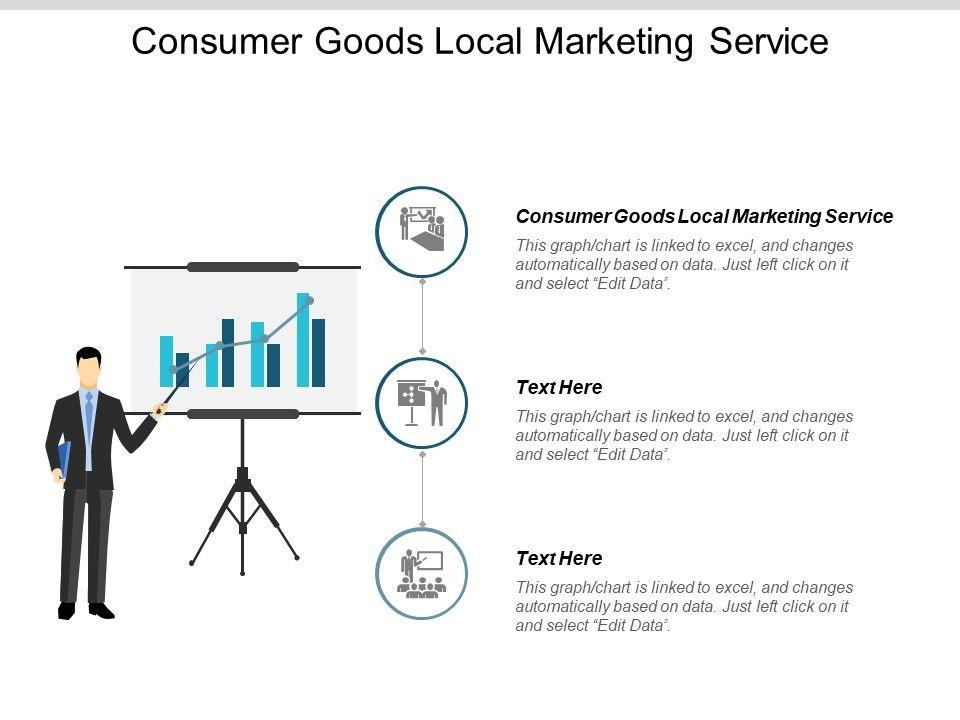 Consumer Goods Local Marketing Service

Consumer Goods Local Marketing Service

This graph/chart is linked to excel, and changes automatically based on data. Just left click on it and select “Edit Data”.

Text Here

This graph/chart is linked to excel, and changes automatically based on data. Just left click on it and select “Edit Data”.

Text Here

This graph/chart is linked to excel, and changes automatically based on data. Just left click on it and select “Edit Data”.